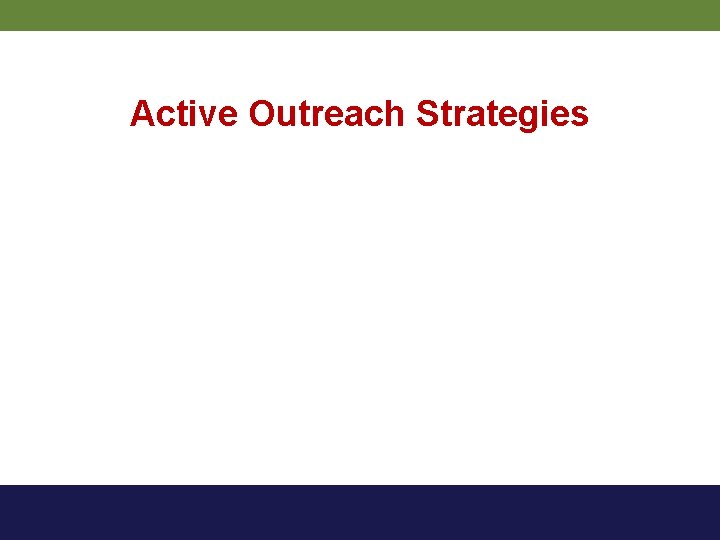 Active Outreach Strategies